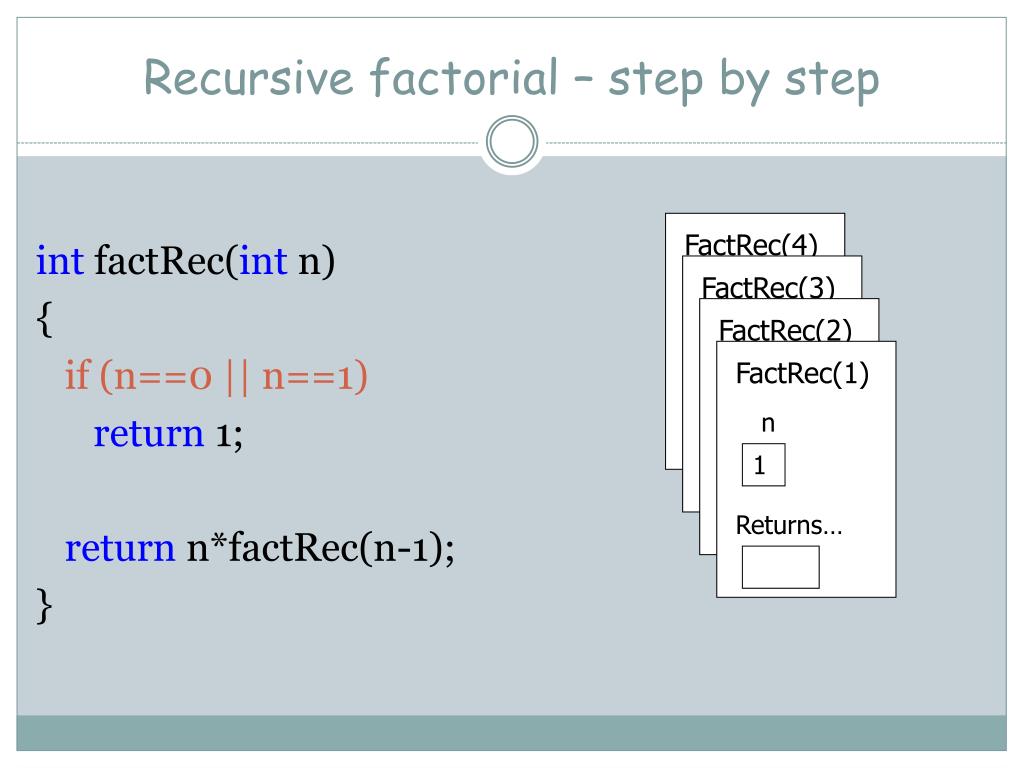 Recursive factorial – step by step

int factRec(int n)
{
if (n==0 || n==1)
return 1;

return n*factRec(n-1);
}

FactRec(4)
FactRec(3)
FactRec(2)
FactRec(1)
n
1
Returns…